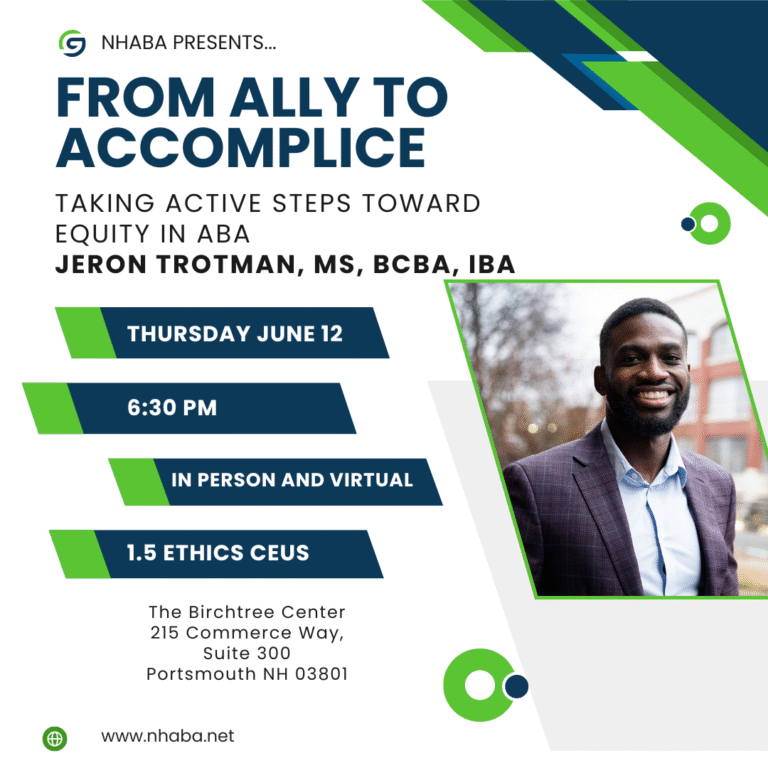 NHABA PRESENTS...

FROM ALLY TO ACCOMPLICE

TAKING ACTIVE STEPS TOWARD EQUITY IN ABA

JERON TROTMAN, MS, BCBA, IBA

THURSDAY JUNE 12

6:30 PM

IN PERSON AND VIRTUAL

1.5 ETHICS CEUS

The Birchtree Center
215 Commerce Way,
Suite 300
Portsmouth NH 03801

www.nhaba.net